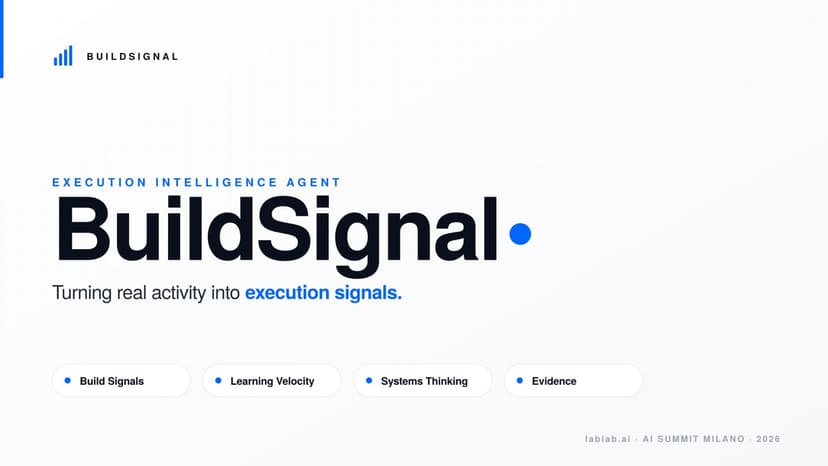 BUILDSIGNAL

EXECUTION INTELLIGENCE AGENT

BuildSignal

Turning real activity into execution signals.

Build Signals

Learning Velocity

Systems Thinking

Evidence

lablab.ai · AI SUMMIT MILANO · 2026